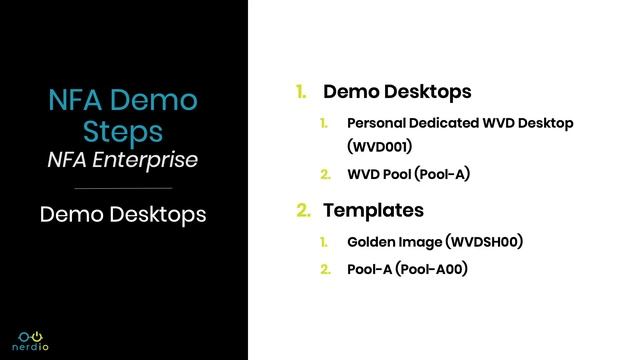 NFA Demo Steps
NFA Enterprise

Demo Desktops

nerdio

1. Demo Desktops
 1. Personal Dedicated WVD Desktop (WVD001)
 2. WVD Pool (Pool-A)
2. Templates
 1. Golden Image (WVDSH00)
 2. Pool-A (Pool-A00)